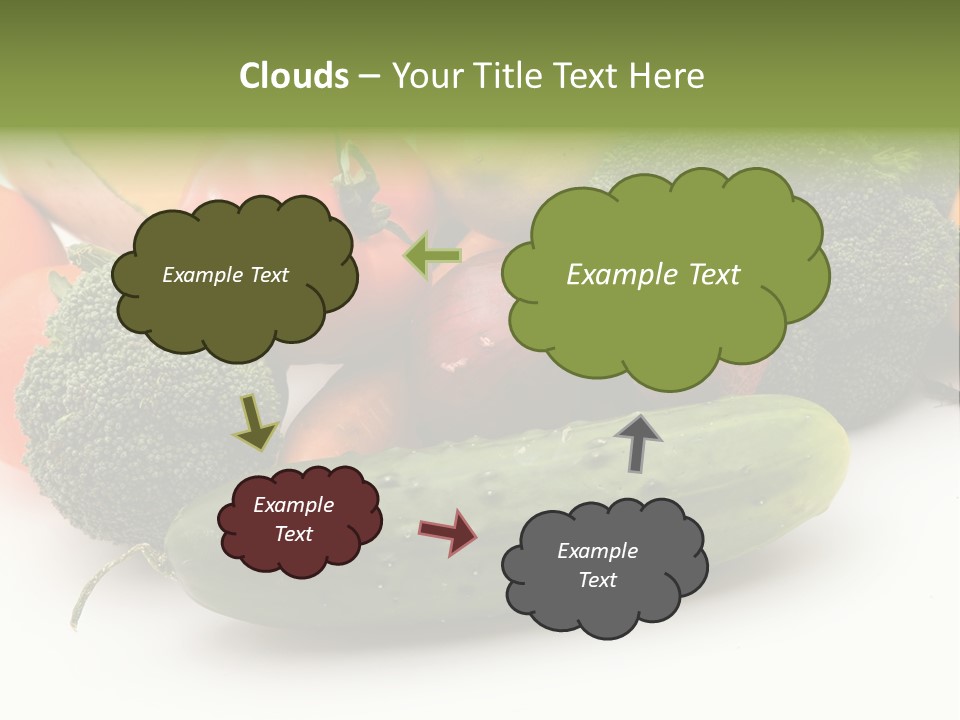 Clouds – Your Title Text Here

Example Text

Example Text

Example Text

Example Text